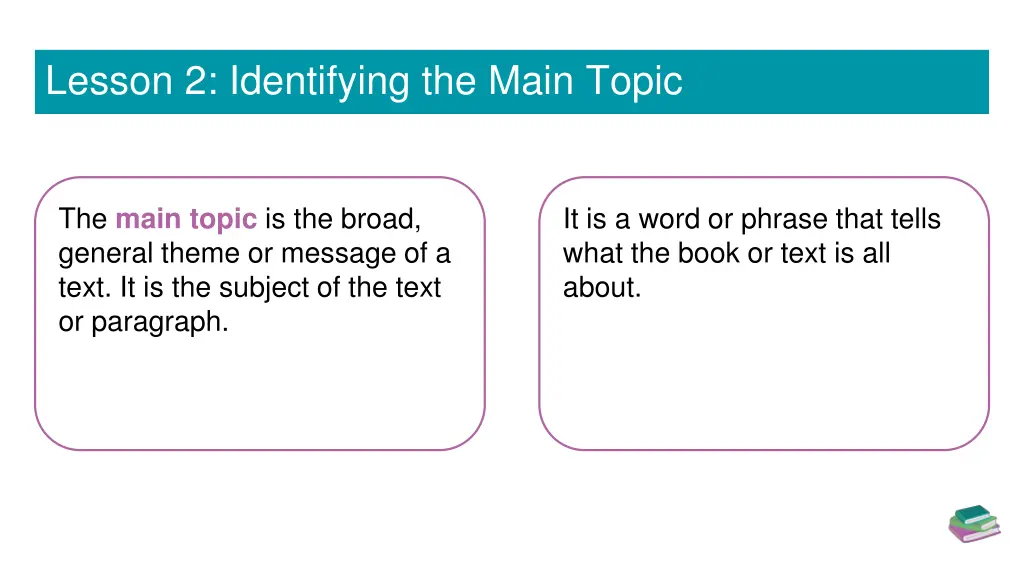 Lesson 2: Identifying the Main Topic

The main topic is the broad, general theme or message of a text. It is the subject of the text or paragraph.

It is a word or phrase that tells what the book or text is all about.